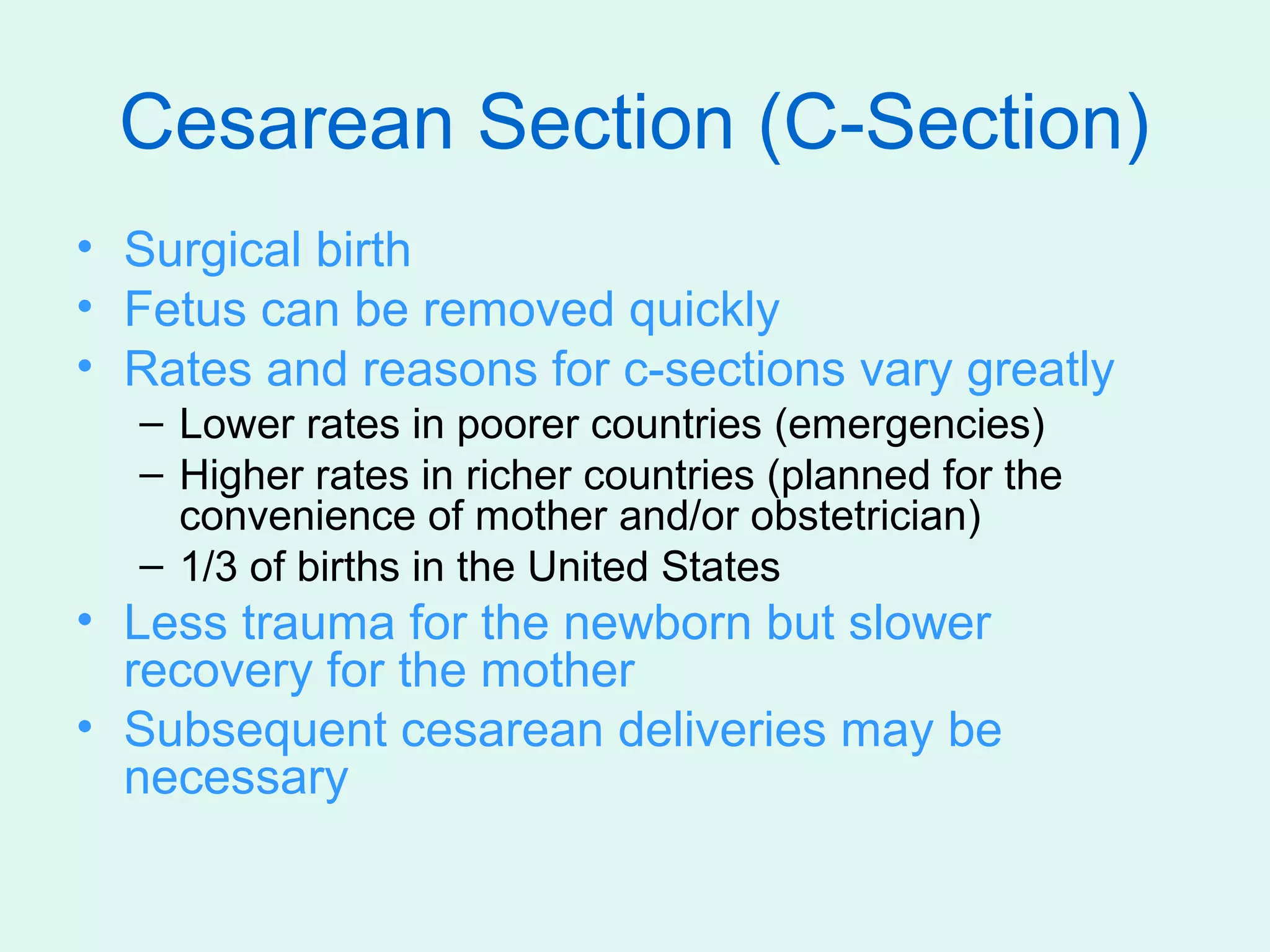 Cesarean Section (C-Section)

• Surgical birth
• Fetus can be removed quickly
• Rates and reasons for c-sections vary greatly
– Lower rates in poorer countries (emergencies)
– Higher rates in richer countries (planned for the convenience of mother and/or obstetrician)
– 1/3 of births in the United States
• Less trauma for the newborn but slower recovery for the mother
• Subsequent cesarean deliveries may be necessary